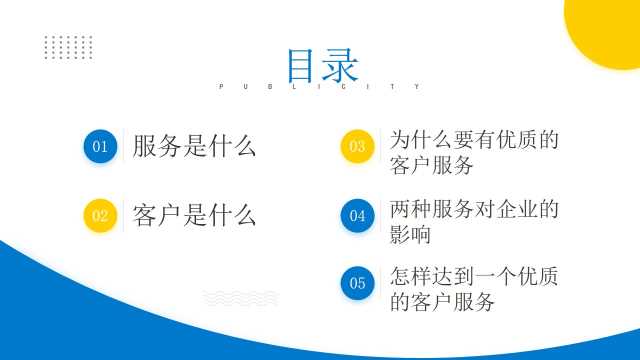 目录
PUBLICITY

01 服务是什么

02 客户是什么

03 为什么要有优质的客户服务

04 两种服务对企业的影响

05 怎样达到一个优质的客户服务